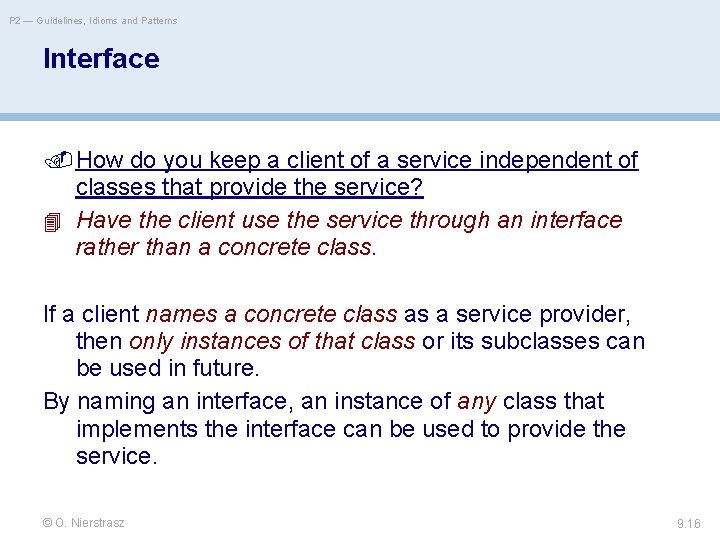 P2 — Guidelines, Idioms and Patterns

Interface

How do you keep a client of a service independent of classes that provide the service?

Have the client use the service through an interface rather than a concrete class.

If a client names a concrete class as a service provider, then only instances of that class or its subclasses can be used in future.

By naming an interface, an instance of any class that implements the interface can be used to provide the service.

© O. Nierstrasz

9.16